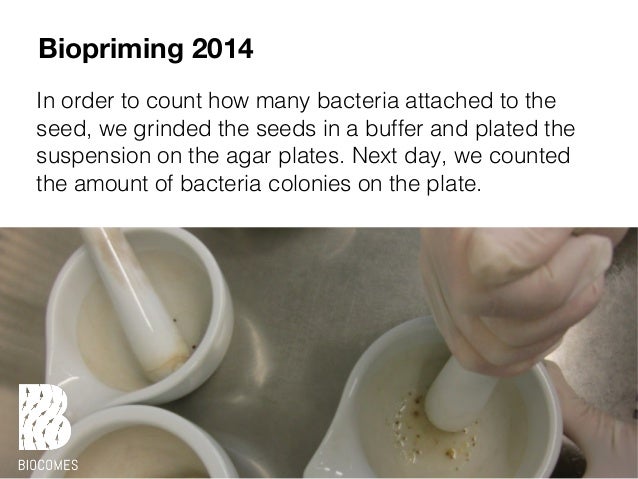 Biopriming 2014

In order to count how many bacteria attached to the seed, we grinded the seeds in a buffer and plated the suspension on the agar plates. Next day, we counted the amount of bacteria colonies on the plate.

BIOCOMES